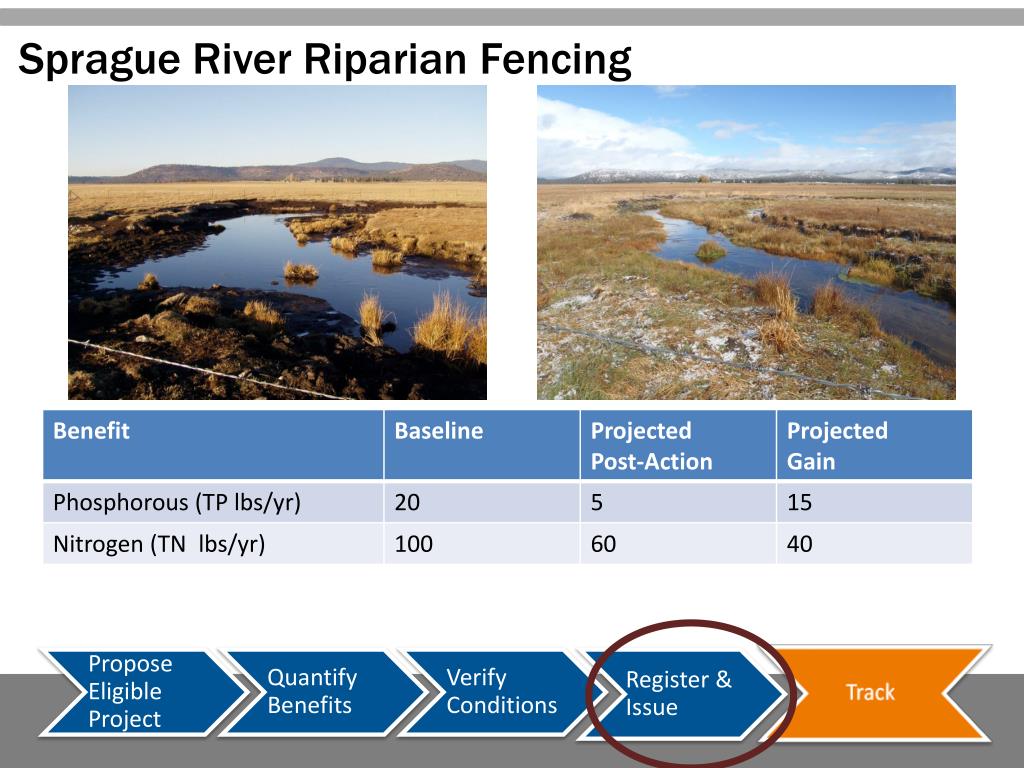 Sprague River Riparian Fencing

| Benefit | Baseline | Projected Post-Action | Projected Gain |
|---|---|---|---|
| Phosphorous (TP lbs/yr) | 20 | 5 | 15 |
| Nitrogen (TN lbs/yr) | 100 | 60 | 40 |

Propose Eligible Project

Quantify Benefits

Verify Conditions

Register & Issue

Track